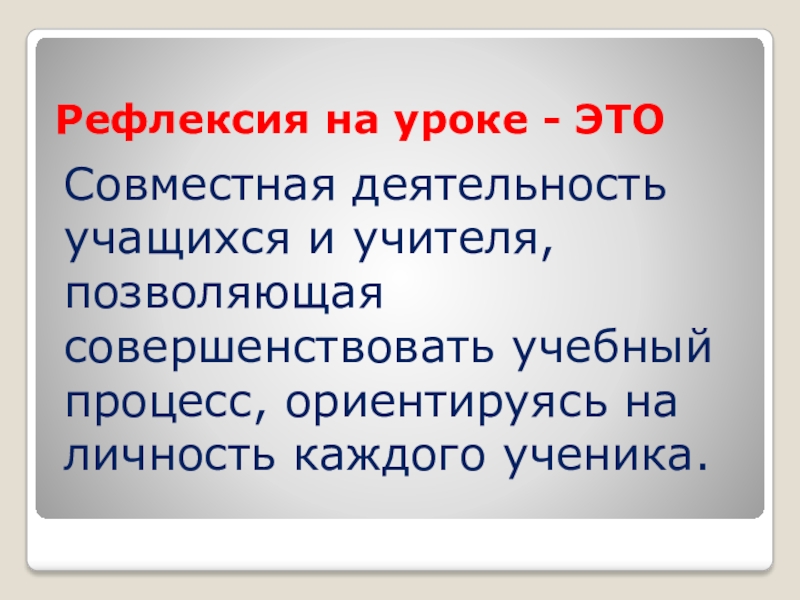 Рефлексия на уроке - ЭТО

Совместная деятельность учащихся и учителя, позволяющая совершенствовать учебный процесс, ориентируясь на личность каждого ученика.